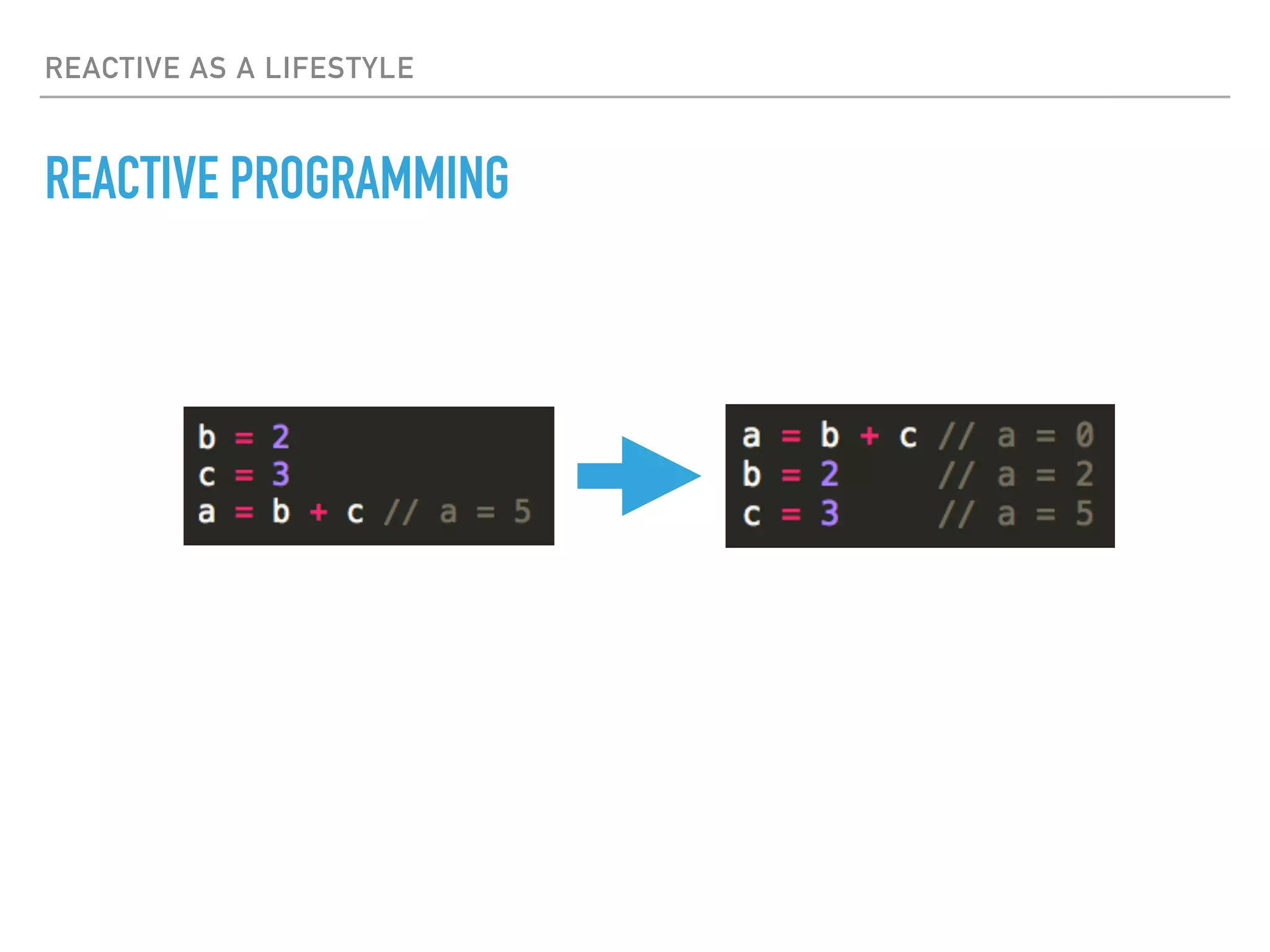 REACTIVE AS A LIFESTYLE

REACTIVE PROGRAMMING

b = 2
c = 3
a = b + c // a = 5

a = b + c // a = 0
b = 2 // a = 2
c = 3 // a = 5